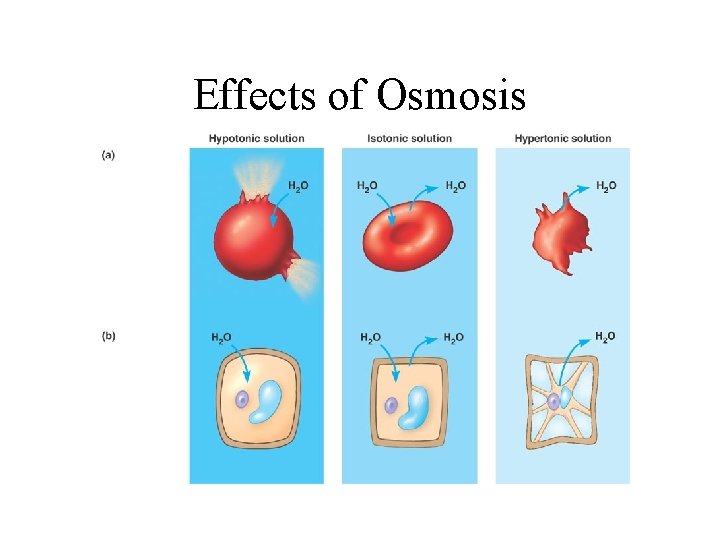 Effects of Osmosis

Hypotonic solution

Isotonic solution

Hypertonic solution

(a)

$H_2O$

$H_2O$

$H_2O$

$H_2O$

(b)

$H_2O$

$H_2O$

$H_2O$

$H_2O$